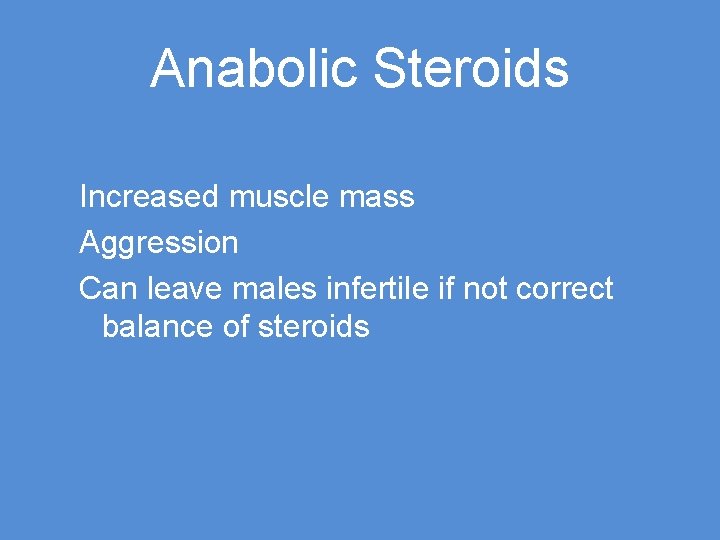 Anabolic Steroids

Increased muscle mass

Aggression

Can leave males infertile if not correct balance of steroids